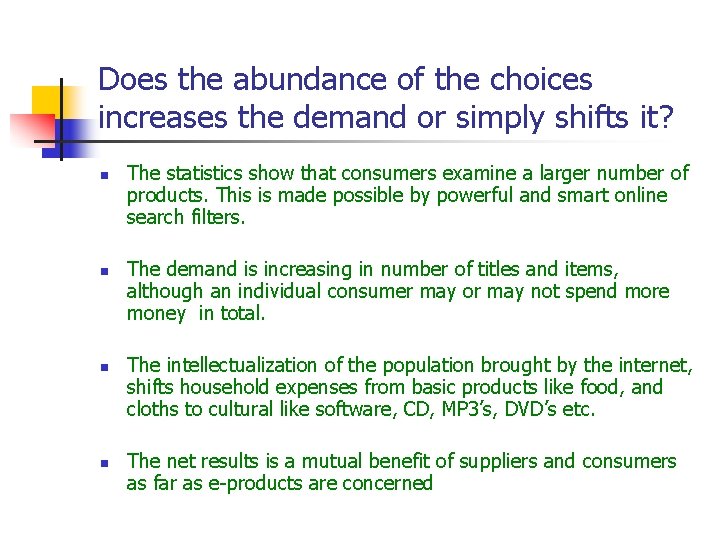 Does the abundance of the choices increases the demand or simply shifts it?

- The statistics show that consumers examine a larger number of products. This is made possible by powerful and smart online search filters.

- The demand is increasing in number of titles and items, although an individual consumer may or may not spend more money in total.

- The intellectualization of the population brought by the internet, shifts household expenses from basic products like food, and cloths to cultural like software, CD, MP3's, DVD's etc.

- The net results is a mutual benefit of suppliers and consumers as far as e-products are concerned